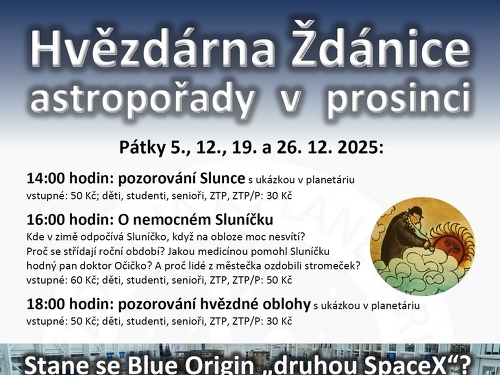 Hvězdárna Ždánice
astropořady v prosinci

Pátky 5., 12., 19. a 26. 12. 2025:

14:00 hodin: pozorování Slunce s ukázkou v planetáriu
vstupné: 50 Kč; děti, studenti, senioři, ZTP, ZTP/P: 30 Kč

16:00 hodin: O nemocném Sluníčku
Kde v zimě odpočívá Sluníčko, když na obloze moc nesvítí? Proč se střídají roční období? Jakou medicínou pomohl Sluníčku hodný pan doktor Očičko? A proč lidé z městečka ozdobili stromeček?
vstupné: 60 Kč; děti, studenti, senioři, ZTP, ZTP/P: 50 Kč

18:00 hodin: pozorování hvězdné oblohy s ukázkou v planetáriu
vstupné: 50 Kč; děti, studenti, senioři, ZTP, ZTP/P: 30 Kč

Stane se Blue Origin „druhou SpaceX“?